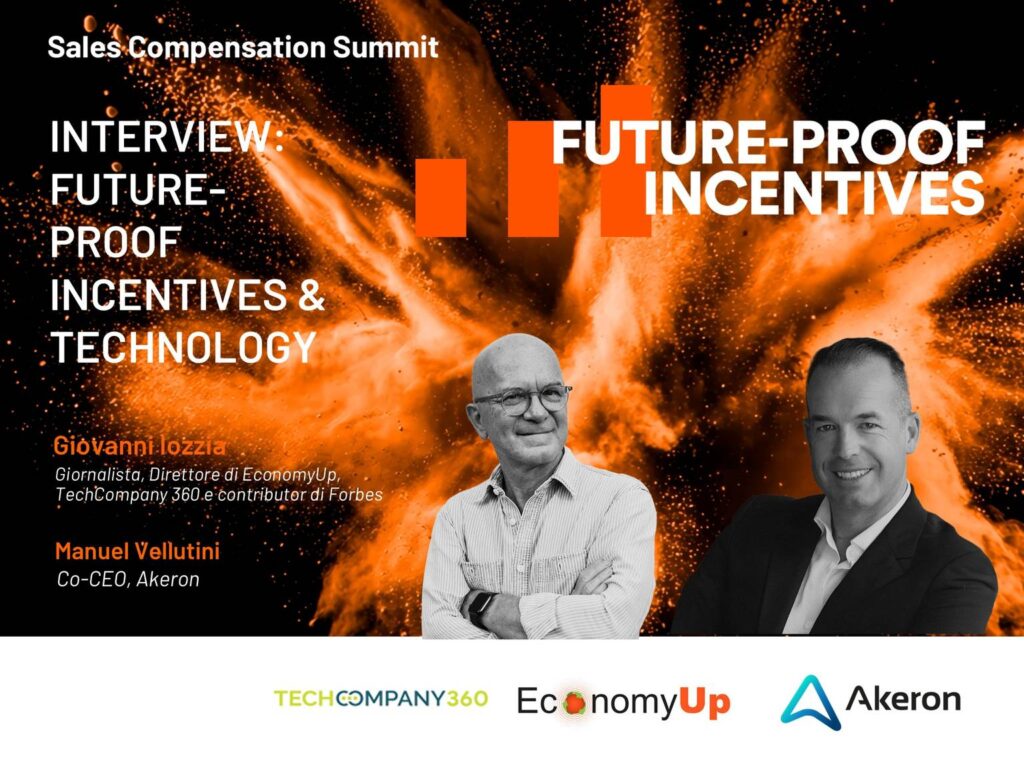 Sales Compensation Summit

INTERVIEW: FUTURE-PROOF INCENTIVES & TECHNOLOGY

FUTURE-PROOF INCENTIVES

Giovanni Iozzia
Giornalista, Direttore di EconomyUp, TechCompany 360 e contributor di Forbes

Manuel Vellutini
Co-CEO, Akeron

TECHCOMPANY360

EconomyUp

Akeron